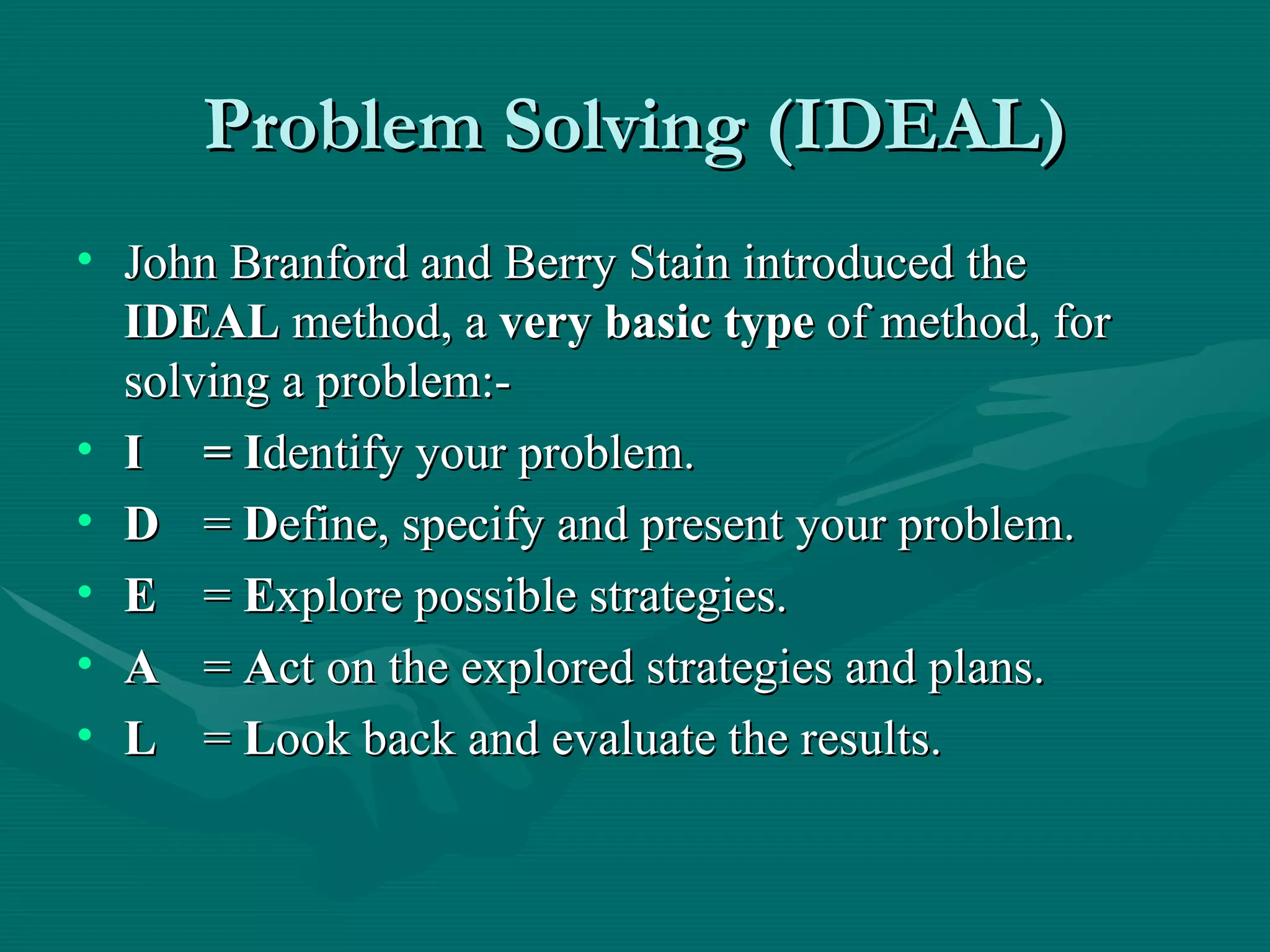 Problem Solving (IDEAL)

• John Branford and Berry Stain introduced the IDEAL method, a very basic type of method, for solving a problem:-
• I = Identify your problem.
• D = Define, specify and present your problem.
• E = Explore possible strategies.
• A = Act on the explored strategies and plans.
• L = Look back and evaluate the results.